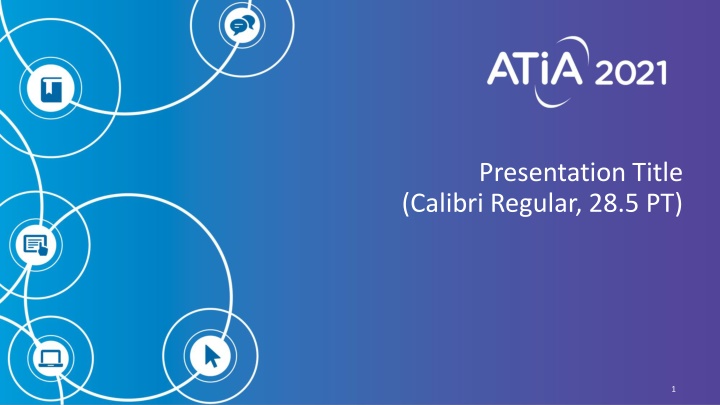 ATiA 2021

Presentation Title
(Calibri Regular, 28.5 PT)

1